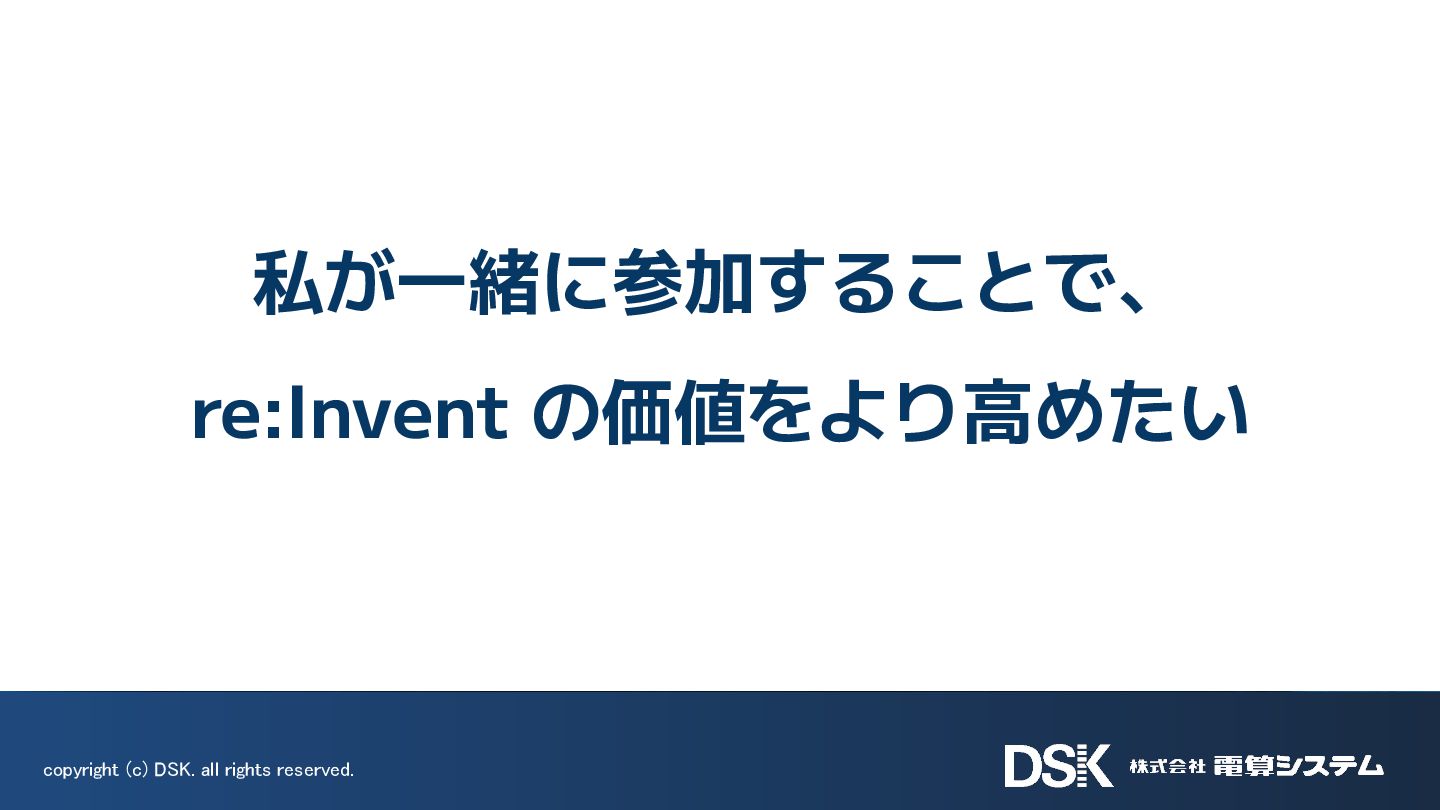 私が一緒に参加することで、

re:Invent の価値をより高めたい

copyright (c) DSK. all rights reserved.

DSK 株式会社 電算システム